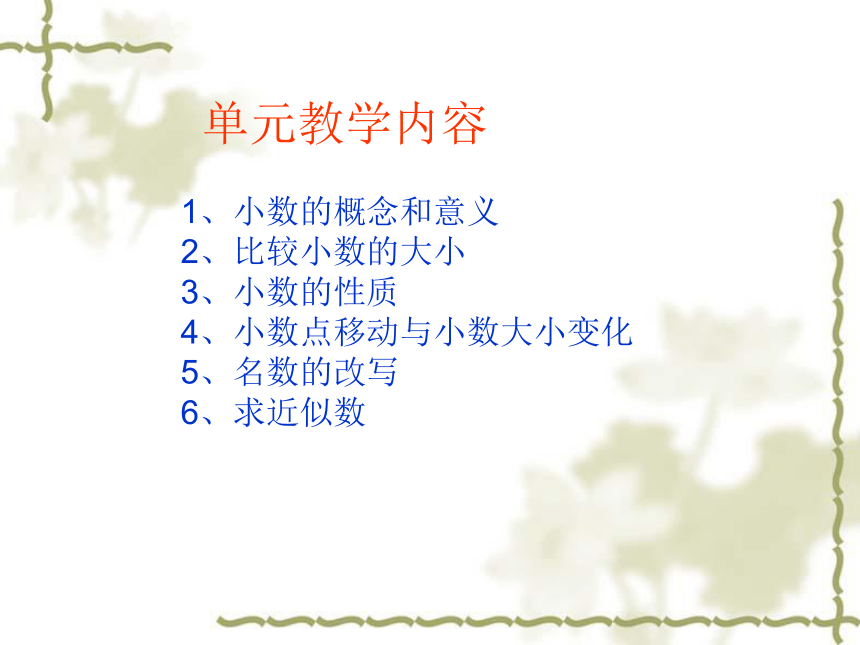 单元教学内容

1、小数的概念和意义
2、比较小数的大小
3、小数的性质
4、小数点移动与小数大小变化
5、名数的改写
6、求近似数